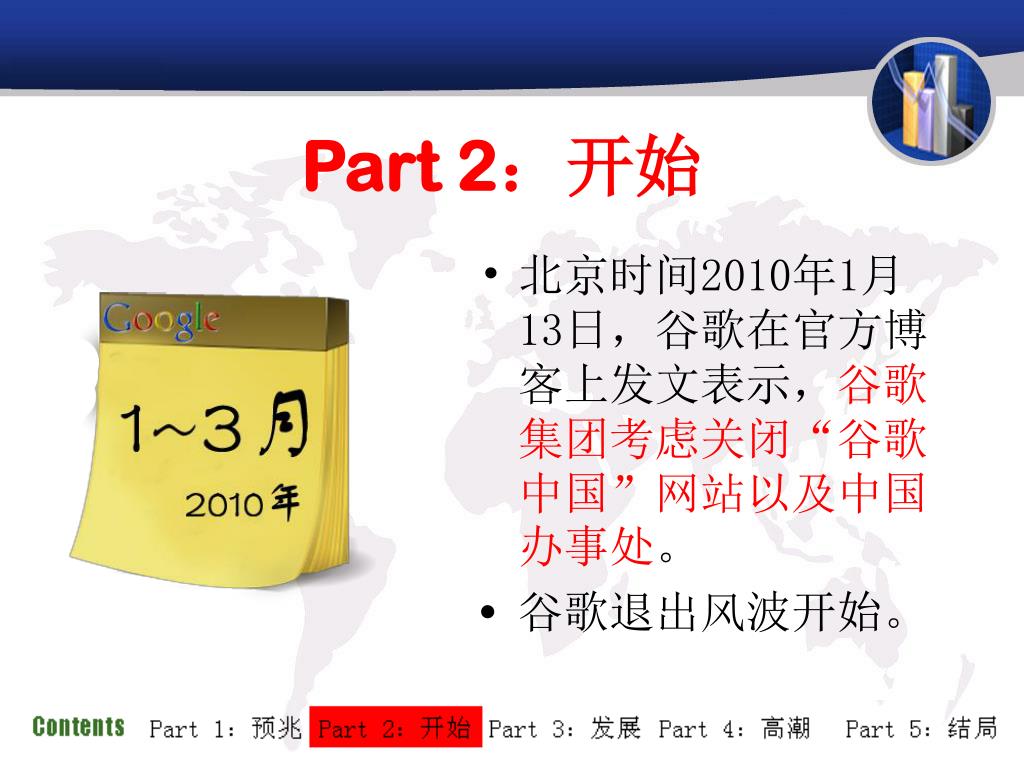 Part 2：开始

Google

1~3月

2010年

• 北京时间2010年1月13日，谷歌在官方博客上发文表示，谷歌集团考虑关闭“谷歌中国”网站以及中国办事处。

• 谷歌退出风波开始。

Contents Part 1：预兆 Part 2：开始 Part 3：发展 Part 4：高潮 Part 5：结局